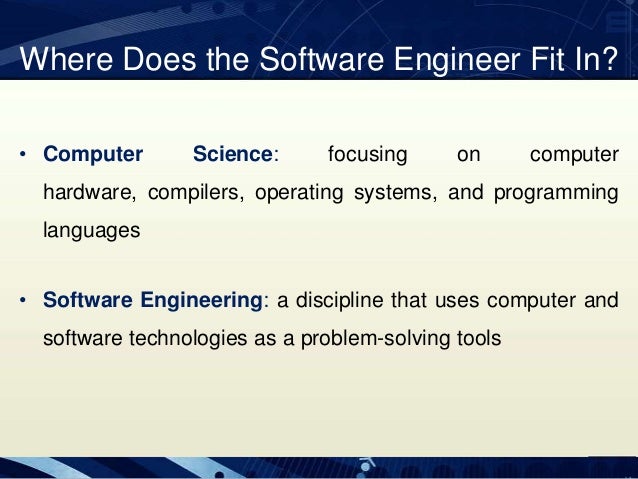 Where Does the Software Engineer Fit In?

• Computer Science: focusing on computer hardware, compilers, operating systems, and programming languages

• Software Engineering: a discipline that uses computer and software technologies as a problem-solving tools